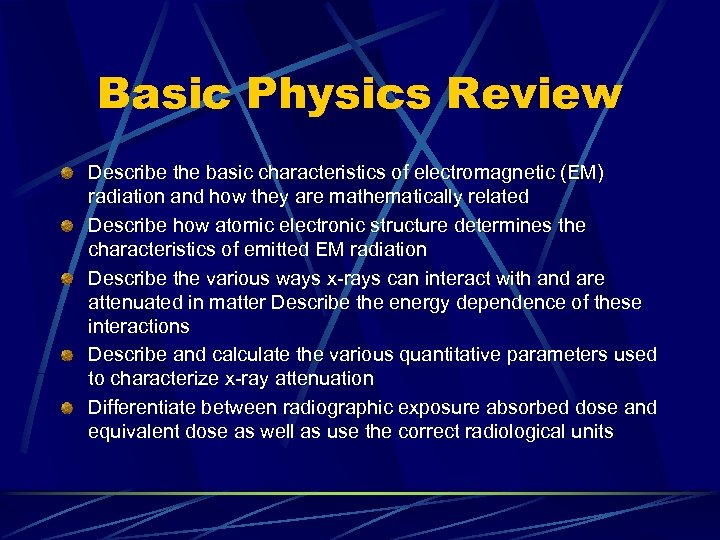 Basic Physics Review

Describe the basic characteristics of electromagnetic (EM) radiation and how they are mathematically related

Describe how atomic electronic structure determines the characteristics of emitted EM radiation

Describe the various ways x-rays can interact with and are attenuated in matter Describe the energy dependence of these interactions

Describe and calculate the various quantitative parameters used to characterize x-ray attenuation

Differentiate between radiographic exposure absorbed dose and equivalent dose as well as use the correct radiological units